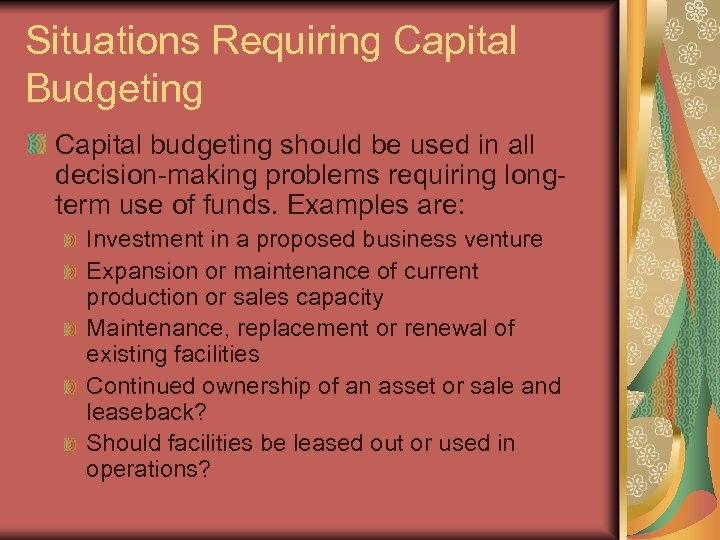 Situations Requiring Capital Budgeting

Capital budgeting should be used in all decision-making problems requiring long-term use of funds. Examples are:

Investment in a proposed business venture

Expansion or maintenance of current production or sales capacity

Maintenance, replacement or renewal of existing facilities

Continued ownership of an asset or sale and leaseback?

Should facilities be leased out or used in operations?